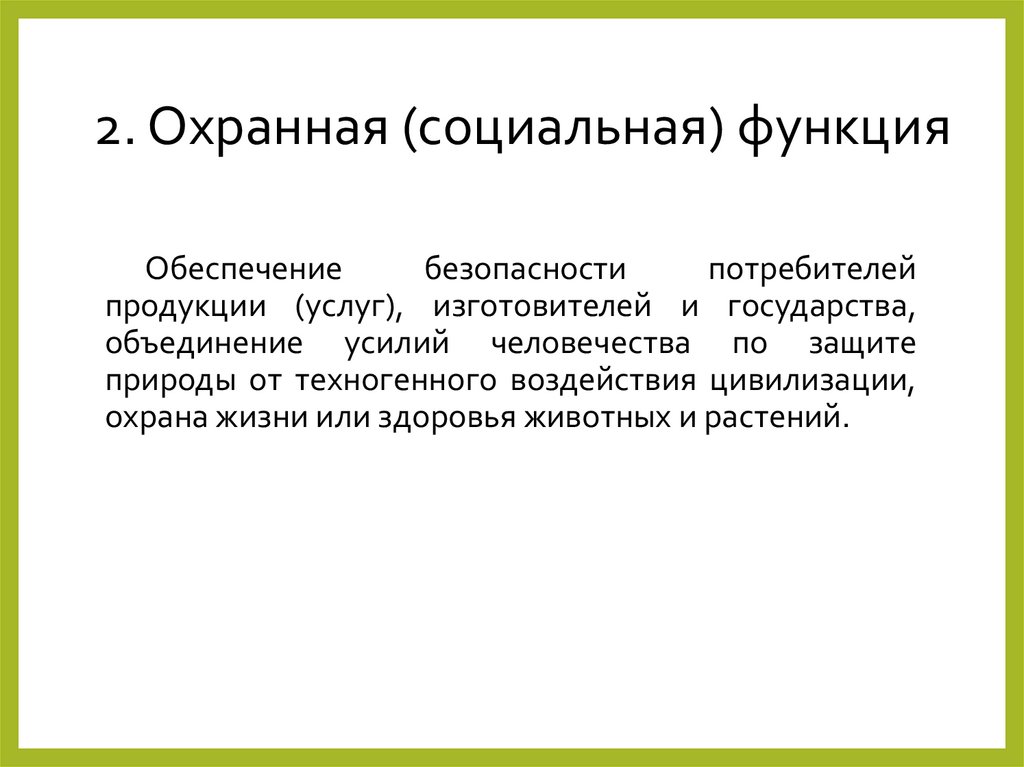 2. Охранная (социальная) функция

Обеспечение безопасности потребителей продукции (услуг), изготовителей и государства, объединение усилий человечества по защите природы от техногенного воздействия цивилизации, охрана жизни или здоровья животных и растений.